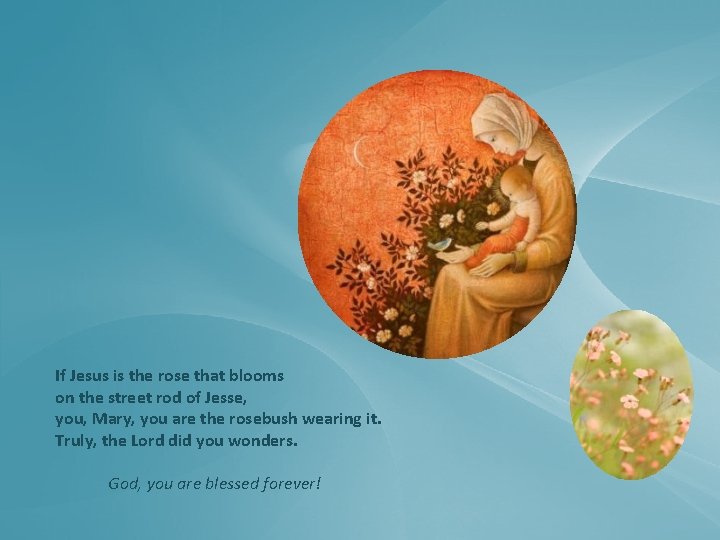 If Jesus is the rose that blooms
on the street rod of Jesse,
you, Mary, you are the rosebush wearing it.
Truly, the Lord did you wonders.

God, you are blessed forever!